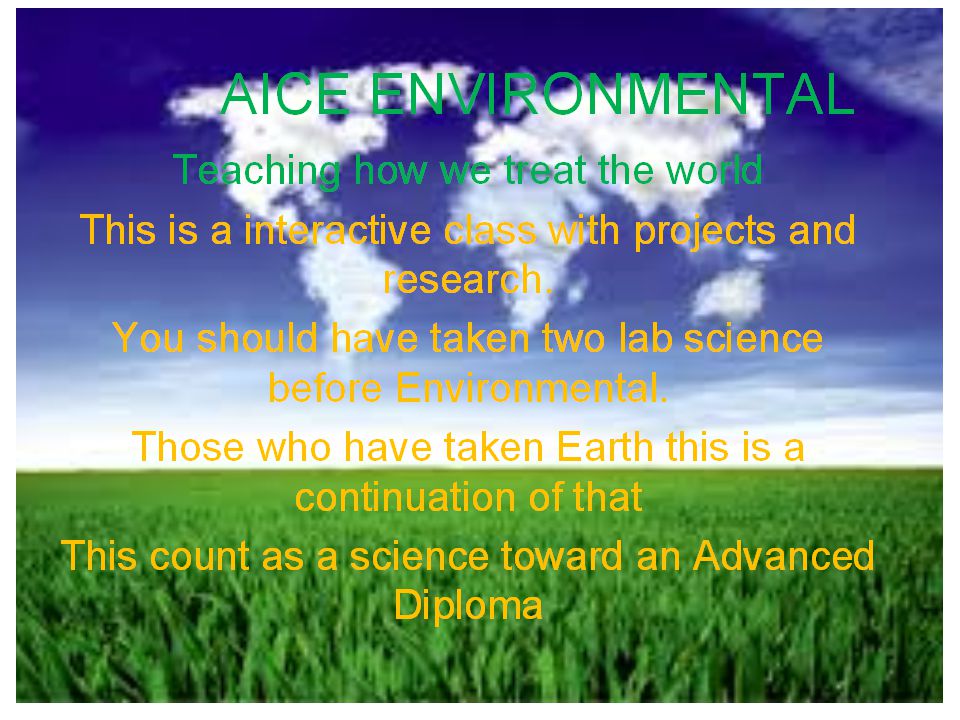 AICE ENVIRONMENTAL

Teaching how we treat the world

This is a interactive class with projects and research.

You should have taken two lab science before Environmental.

Those who have taken Earth this is a continuation of that

This count as a science toward an Advanced Diploma